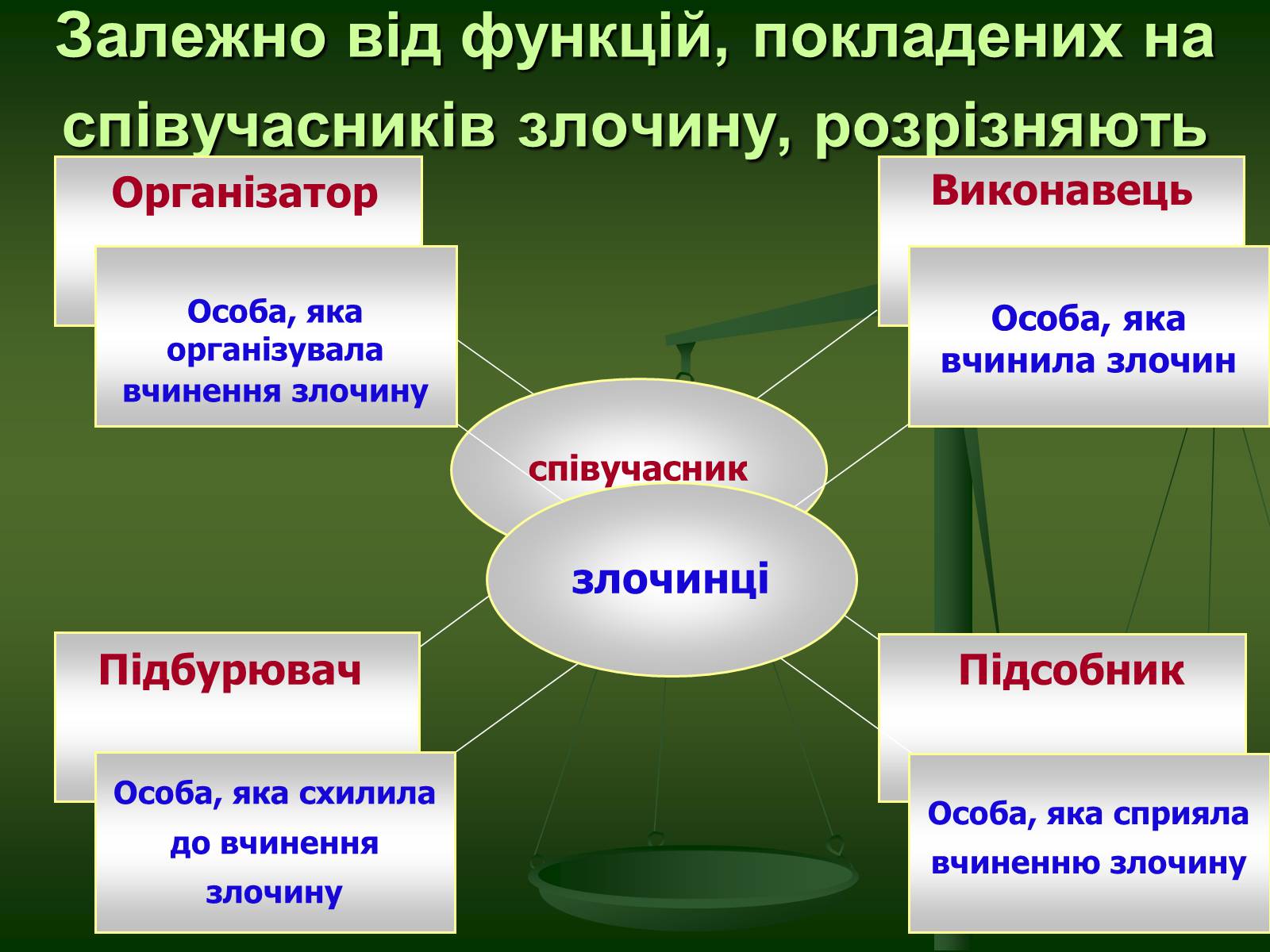 Залежно від функцій, покладених на співучасників злочину, розрізняють

Організатор

Особа, яка організувала вчинення злочину

Виконавець

Особа, яка вчинила злочин

співучасник

злочинці

Підбурювач

Особа, яка схилила до вчинення злочину

Підсобник

Особа, яка сприяла вчиненню злочину